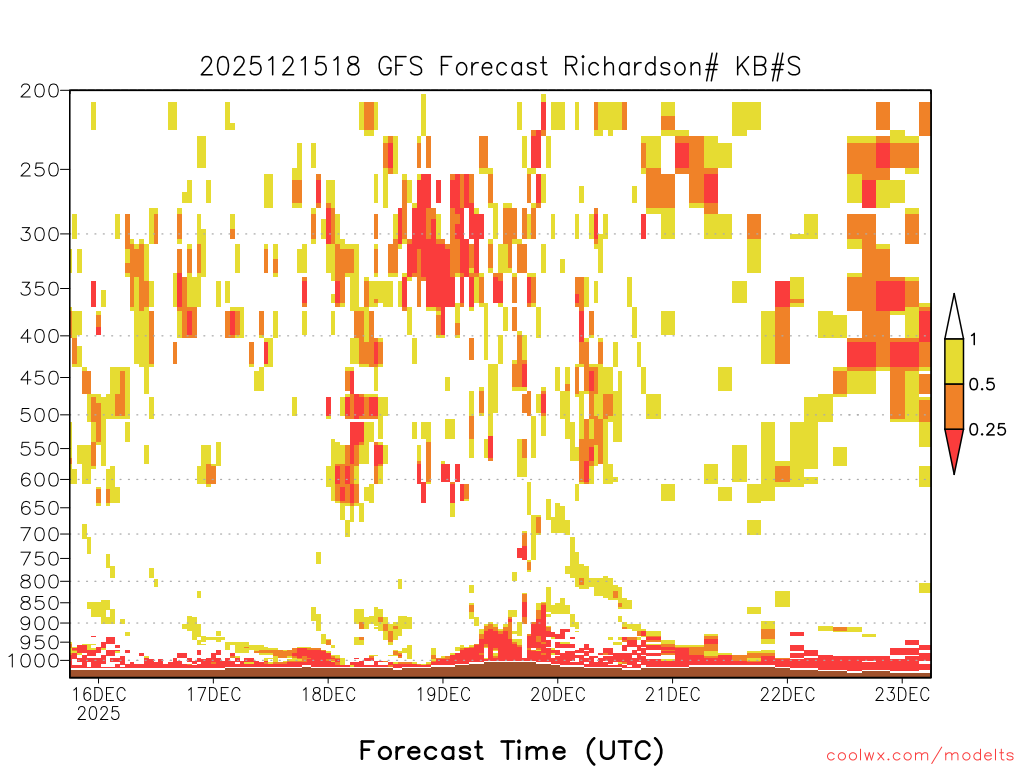 2025121518 GFS Forecast Richardson# KB#S

200
250
300
350
400
450
500
550
600
650
700
750
800
850
900
950
1000

1
0.5
0.25

16DEC 2025
17DEC
18DEC
19DEC
20DEC
21DEC
22DEC
23DEC

Forecast Time (UTC)

coolwx.com/modelts